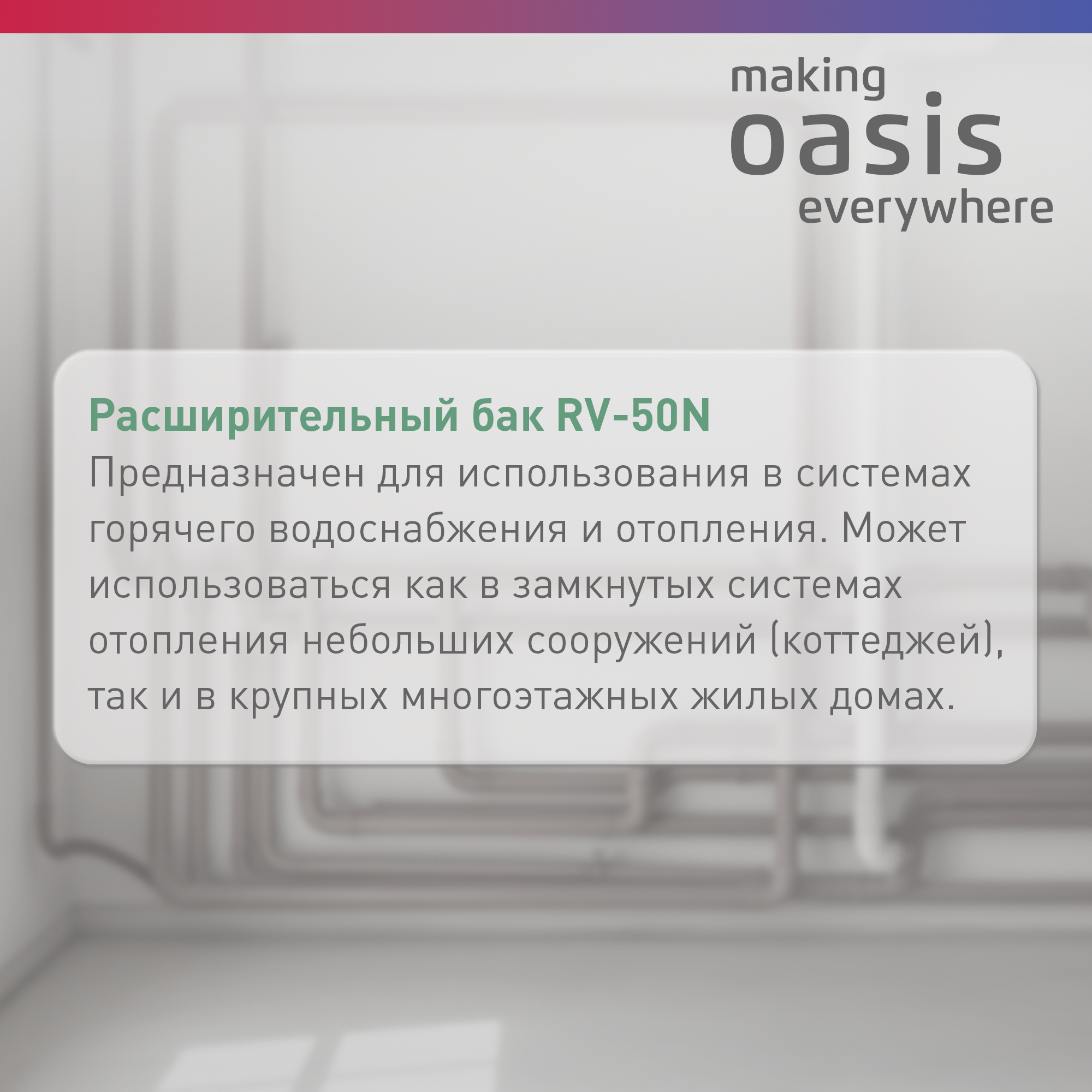 making
oasis
everywhere

Расширительный бак RV-50N
Предназначен для использования в системах горячего водоснабжения и отопления. Может использоваться как в замкнутых системах отопления небольших сооружений (коттеджей), так и в крупных многоэтажных жилых домах.